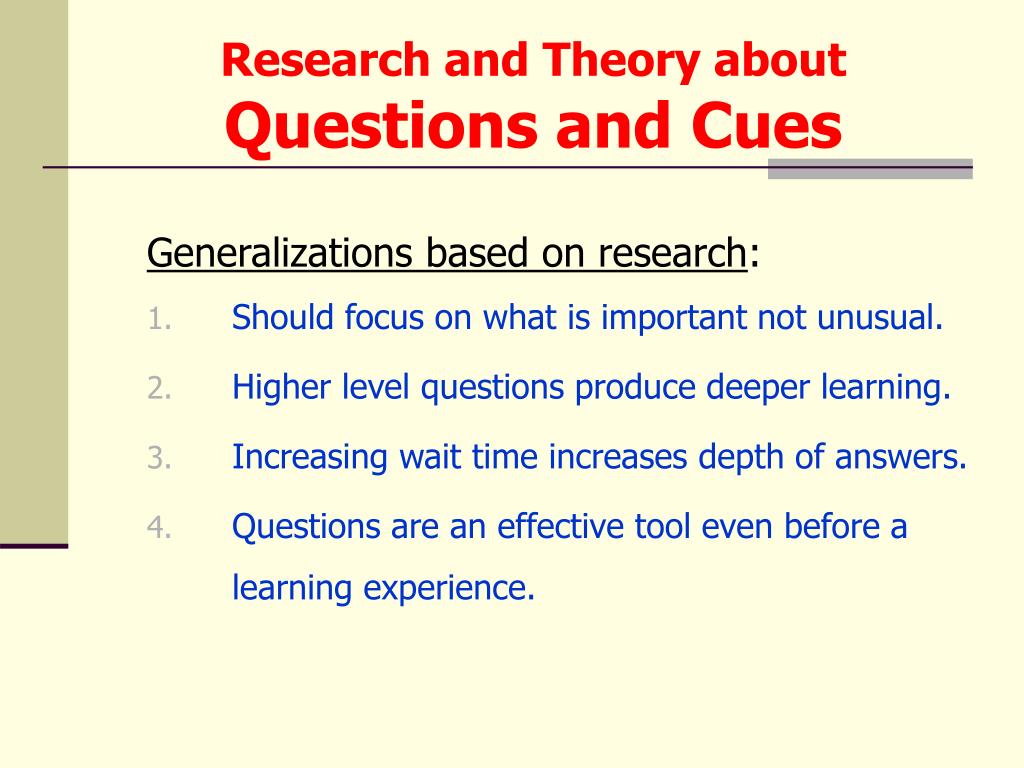 Research and Theory about
Questions and Cues

Generalizations based on research:

1. Should focus on what is important not unusual.
2. Higher level questions produce deeper learning.
3. Increasing wait time increases depth of answers.
4. Questions are an effective tool even before a learning experience.